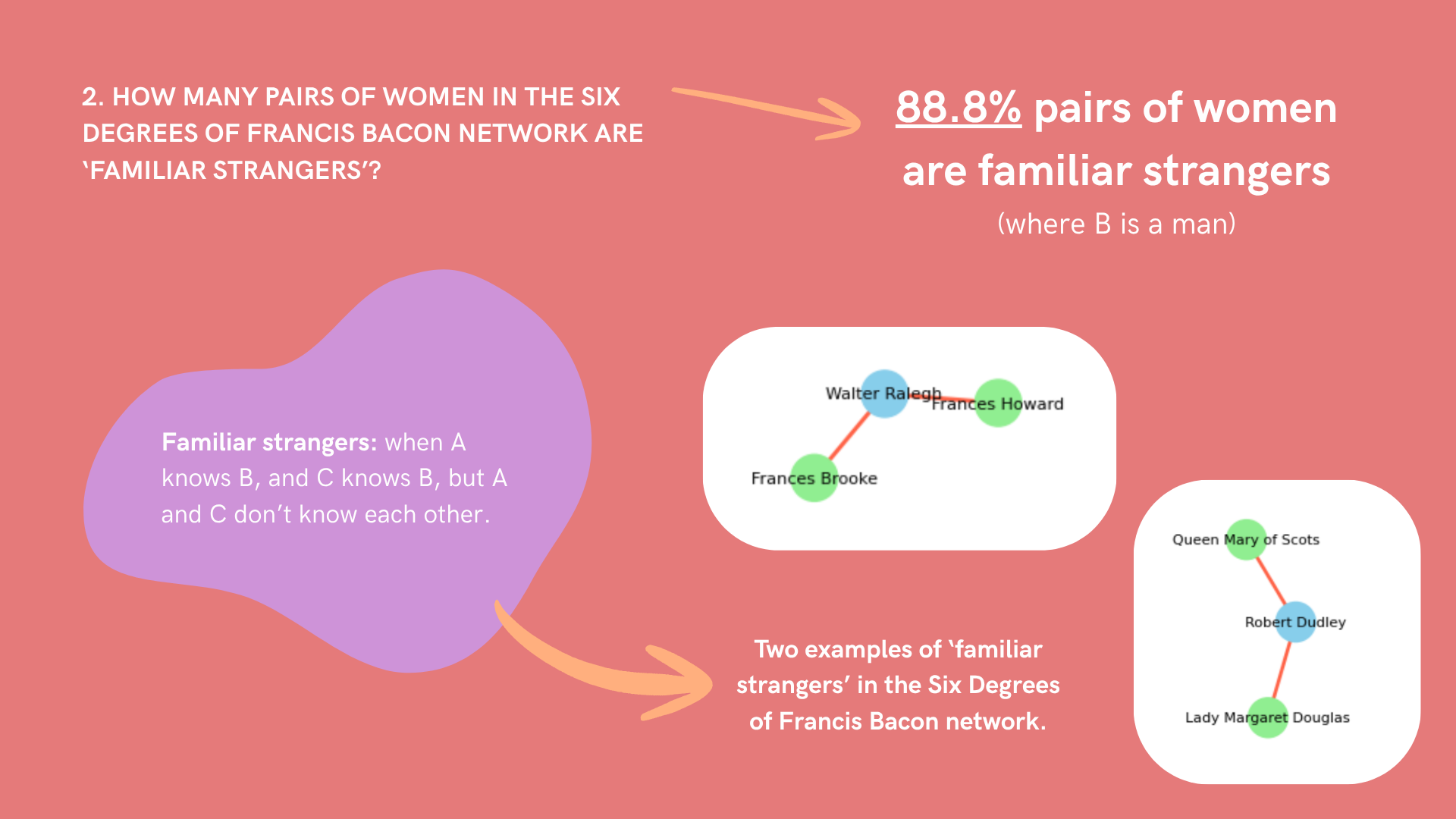 2. HOW MANY PAIRS OF WOMEN IN THE SIX DEGREES OF FRANCIS BACON NETWORK ARE 'FAMILIAR STRANGERS'?

88.8% pairs of women are familiar strangers

(where B is a man)

Familiar strangers: when A knows B, and C knows B, but A and C don't know each other.

Walter Ralegh

Frances Howard

Frances Brooke

Queen Mary of Scots

Robert Dudley

Lady Margaret Douglas

Two examples of 'familiar strangers' in the Six Degrees of Francis Bacon network.